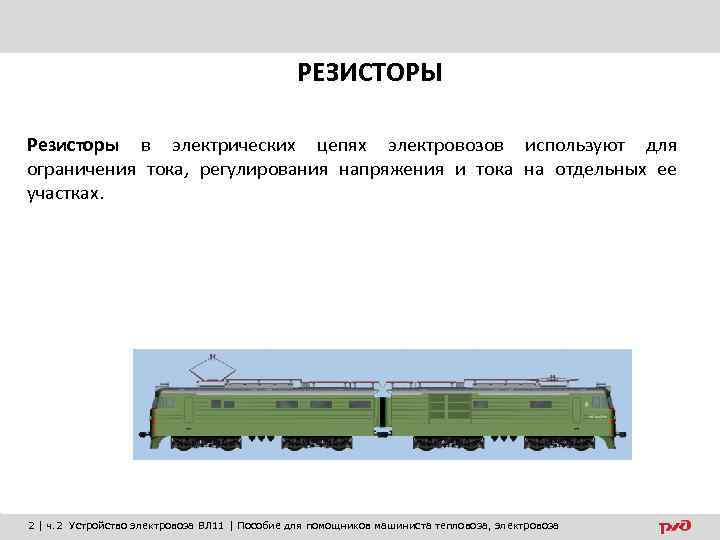 РЕЗИСТОРЫ

Резисторы в электрических цепях электровозов используют для ограничения тока, регулирования напряжения и тока на отдельных ее участках.

2 | ч. 2 Устройство электровоза ВЛ11 | Пособие для помощников машиниста тепловоза, электровоза

РЖД